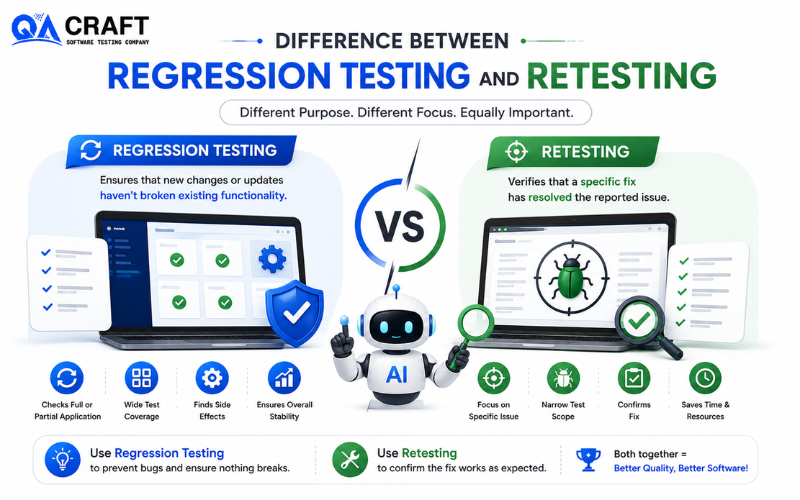 QA CRAFT
SOFTWARE TESTING COMPANY

DIFFERENCE BETWEEN
REGRESSION TESTING AND RETESTING

Different Purpose. Different Focus. Equally Important.

REGRESSION TESTING

Ensures that new changes or updates haven't broken existing functionality.

VS

RETESTING

Verifies that a specific fix has resolved the reported issue.

AI

Checks Full or Partial Application

Wide Test Coverage

Finds Side Effects

Ensures Overall Stability

Focus on Specific Issue

Narrow Test Scope

Confirms Fix

Saves Time & Resources

Use Regression Testing to prevent bugs and ensure nothing breaks.

Use Retesting to confirm the fix works as expected.

Both together = Better Quality, Better Software!